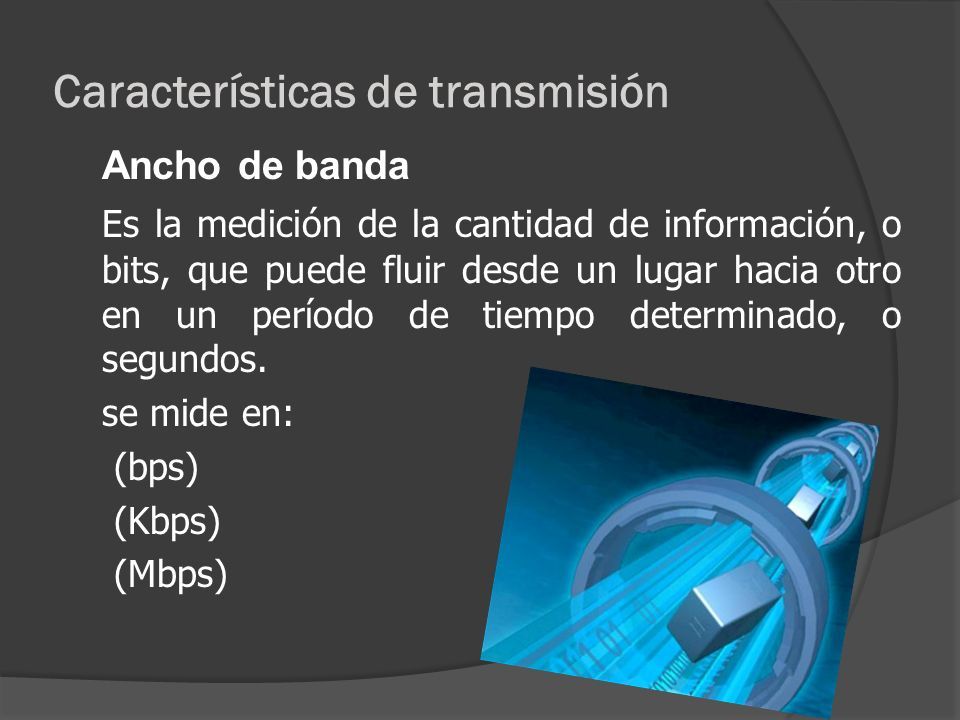 Características de transmisión

Ancho de banda

Es la medición de la cantidad de información, o bits, que puede fluir desde un lugar hacia otro en un período de tiempo determinado, o segundos.

se mide en:

(bps)

(Kbps)

(Mbps)